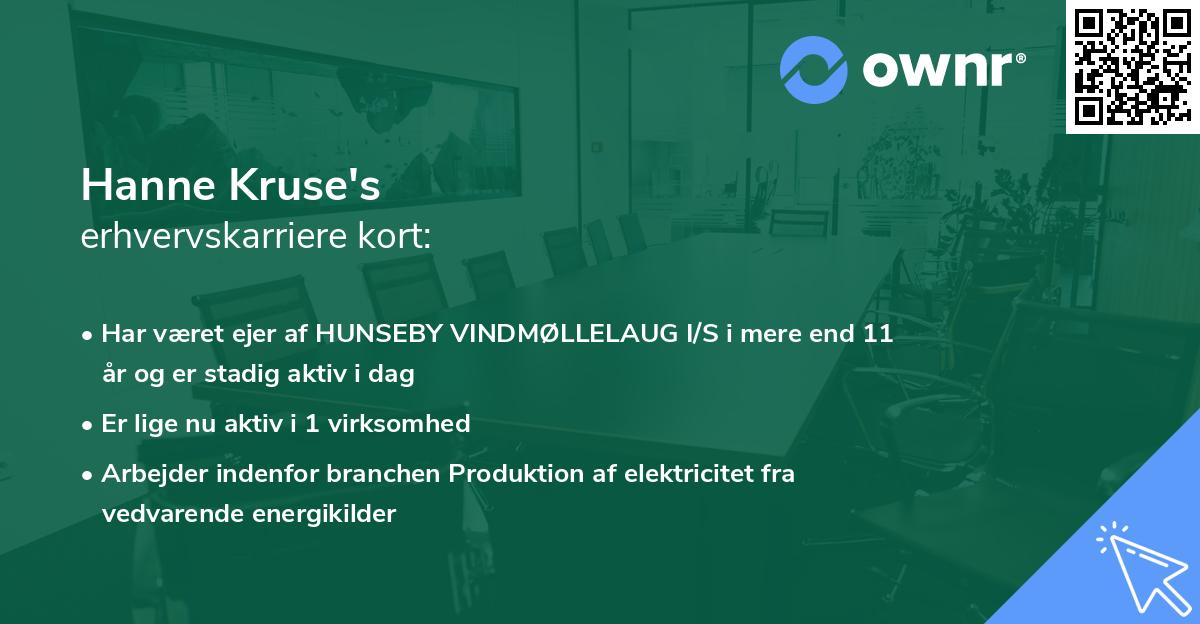 ownr®

Hanne Kruse's
erhvervskarriere kort:

• Har været ejer af HUNSEBY VINDMØLLELAUG I/S i mere end 11 år og er stadig aktiv i dag

• Er lige nu aktiv i 1 virksomhed

• Arbejder indenfor branchen Produktion af elektricitet fra vedvarende energikilder